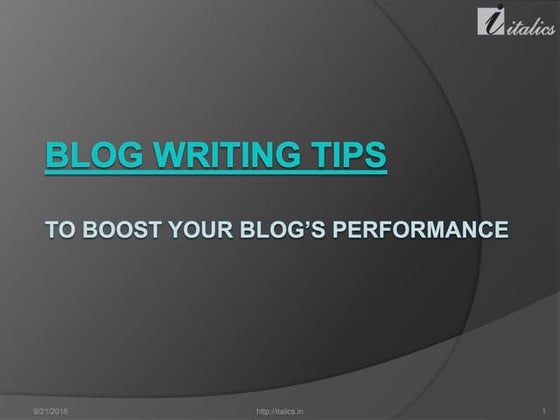 italics

BLOG WRITING TIPS

TO BOOST YOUR BLOG'S PERFORMANCE

9/21/2016

http://italics.in

1